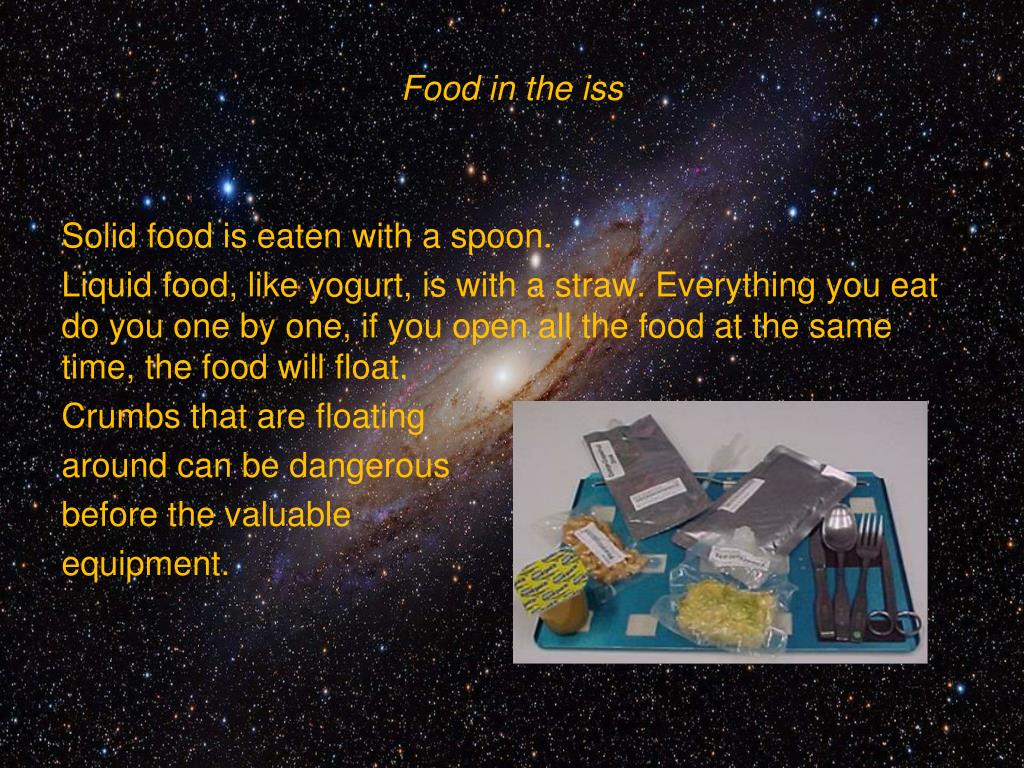 Food in the iss

Solid food is eaten with a spoon.

Liquid food, like yogurt, is with a straw. Everything you eat do you one by one, if you open all the food at the same time, the food will float.

Crumbs that are floating around can be dangerous before the valuable equipment.